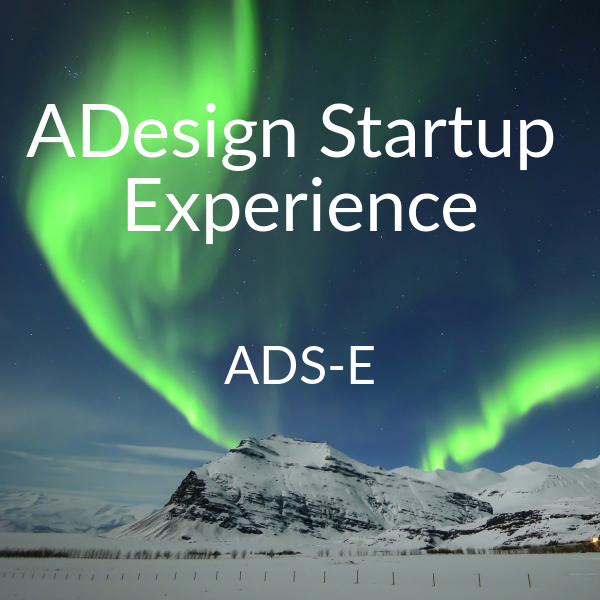 ADesign Startup Experience

ADS-E